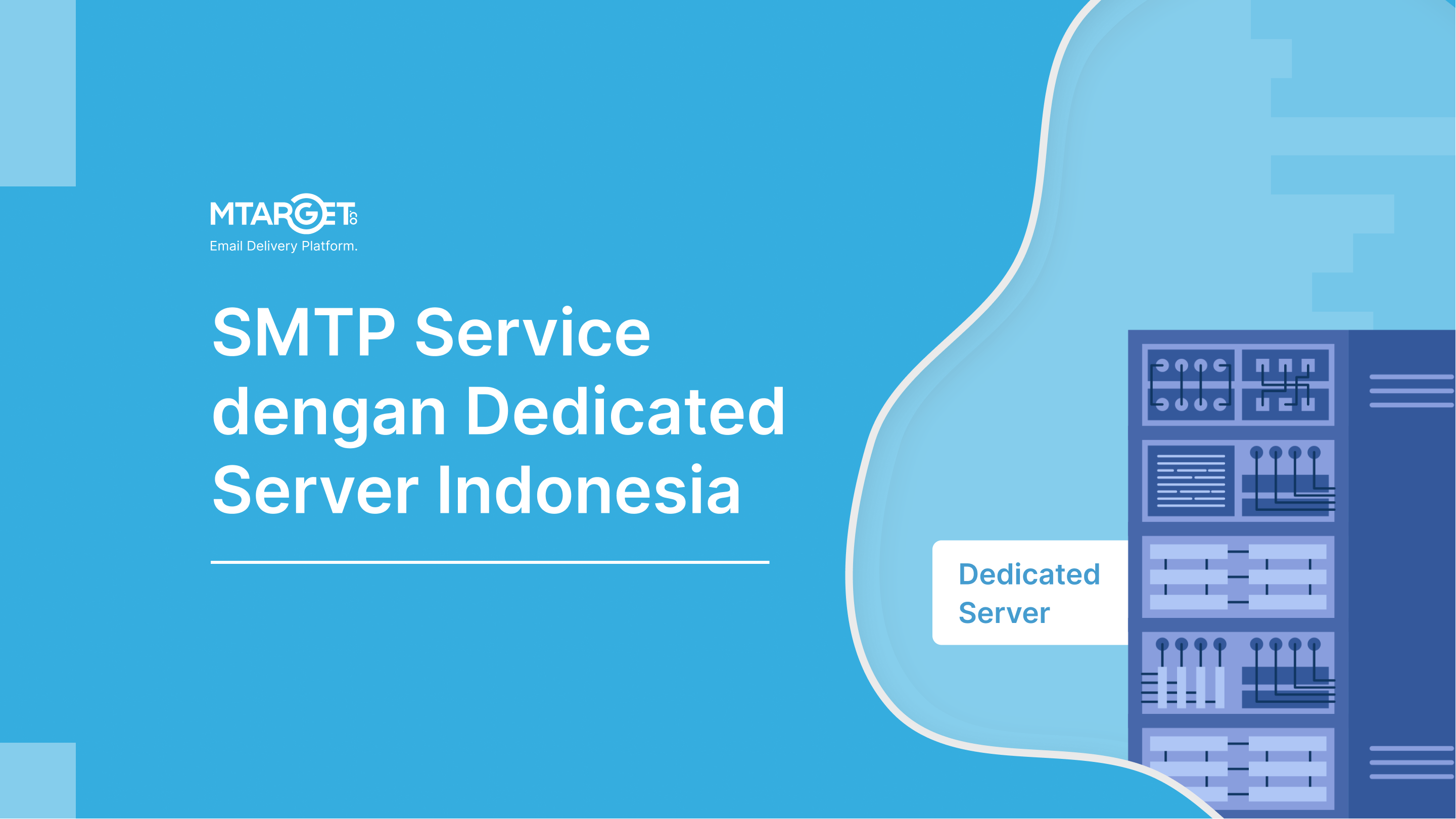 MTARGET.co
Email Delivery Platform.

SMTP Service dengan Dedicated Server Indonesia

Dedicated Server